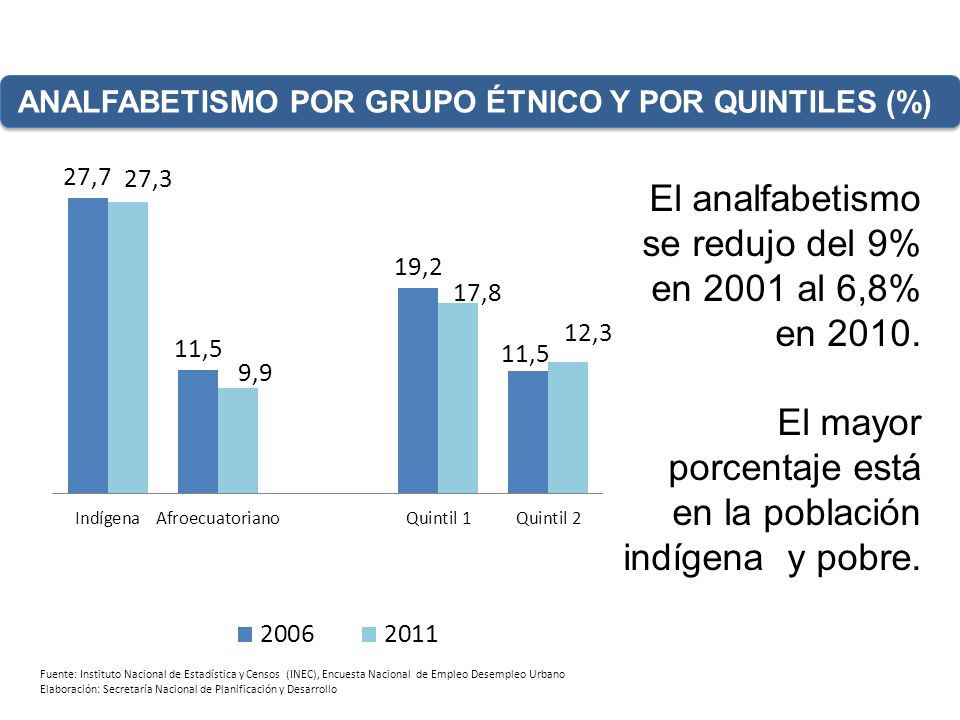 ANALFABETISMO POR GRUPO ÉTNICO Y POR QUINTILES (%)

27,7 27,3

11,5 9,9

19,2 17,8

11,5 12,3

Indígena Afroecuatoriano Quintil 1 Quintil 2

2006 2011

El analfabetismo se redujo del 9% en 2001 al 6,8% en 2010.

El mayor porcentaje está en la población indígena y pobre.

Fuente: Instituto Nacional de Estadística y Censos (INEC), Encuesta Nacional de Empleo Desempleo Urbano
Elaboración: Secretaría Nacional de Planificación y Desarrollo